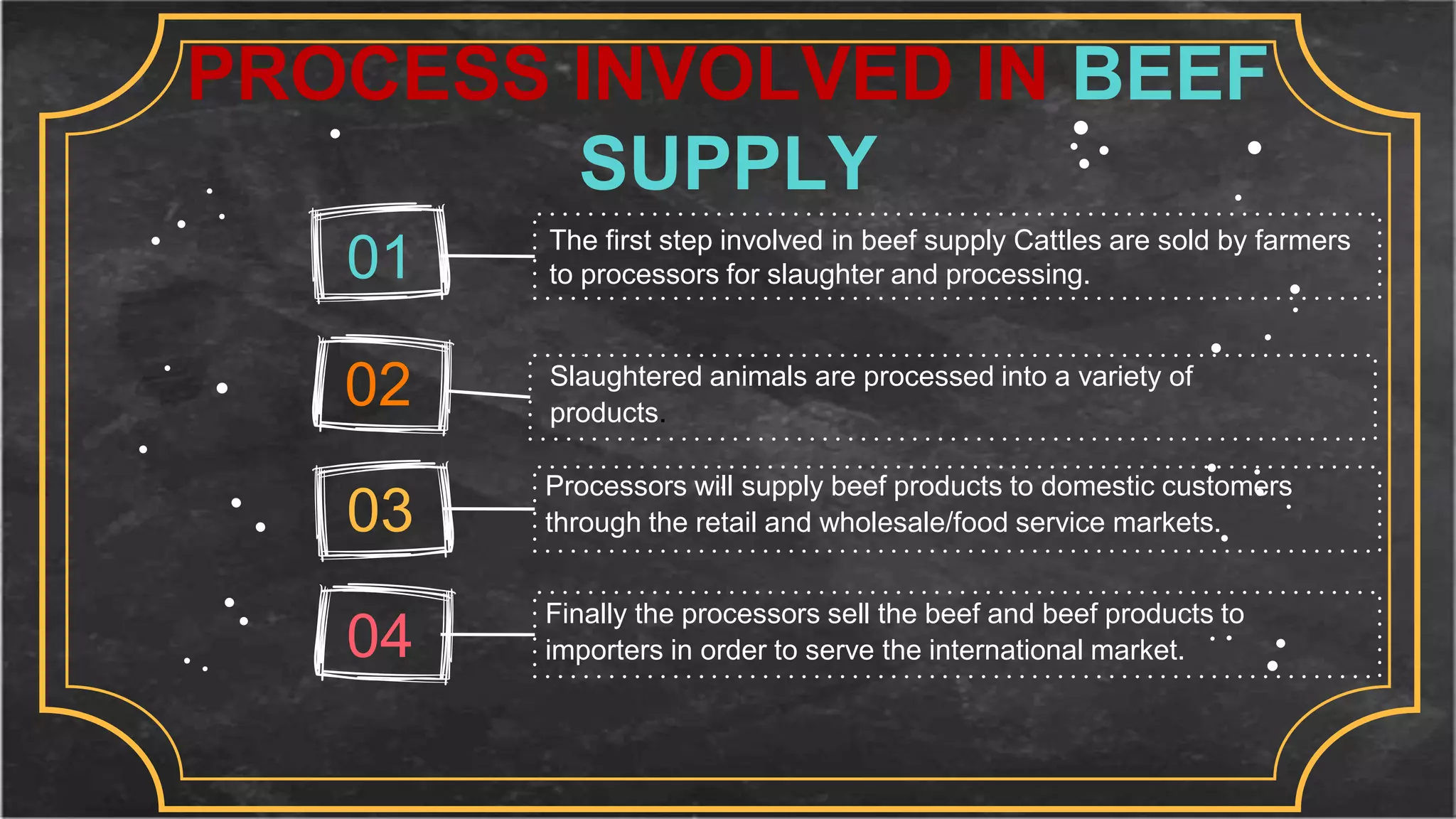 PROCESS INVOLVED IN BEEF SUPPLY

01

The first step involved in beef supply Cattles are sold by farmers to processors for slaughter and processing.

02

Slaughtered animals are processed into a variety of products.

03

Processors will supply beef products to domestic customers through the retail and wholesale/food service markets.

04

Finally the processors sell the beef and beef products to importers in order to serve the international market.